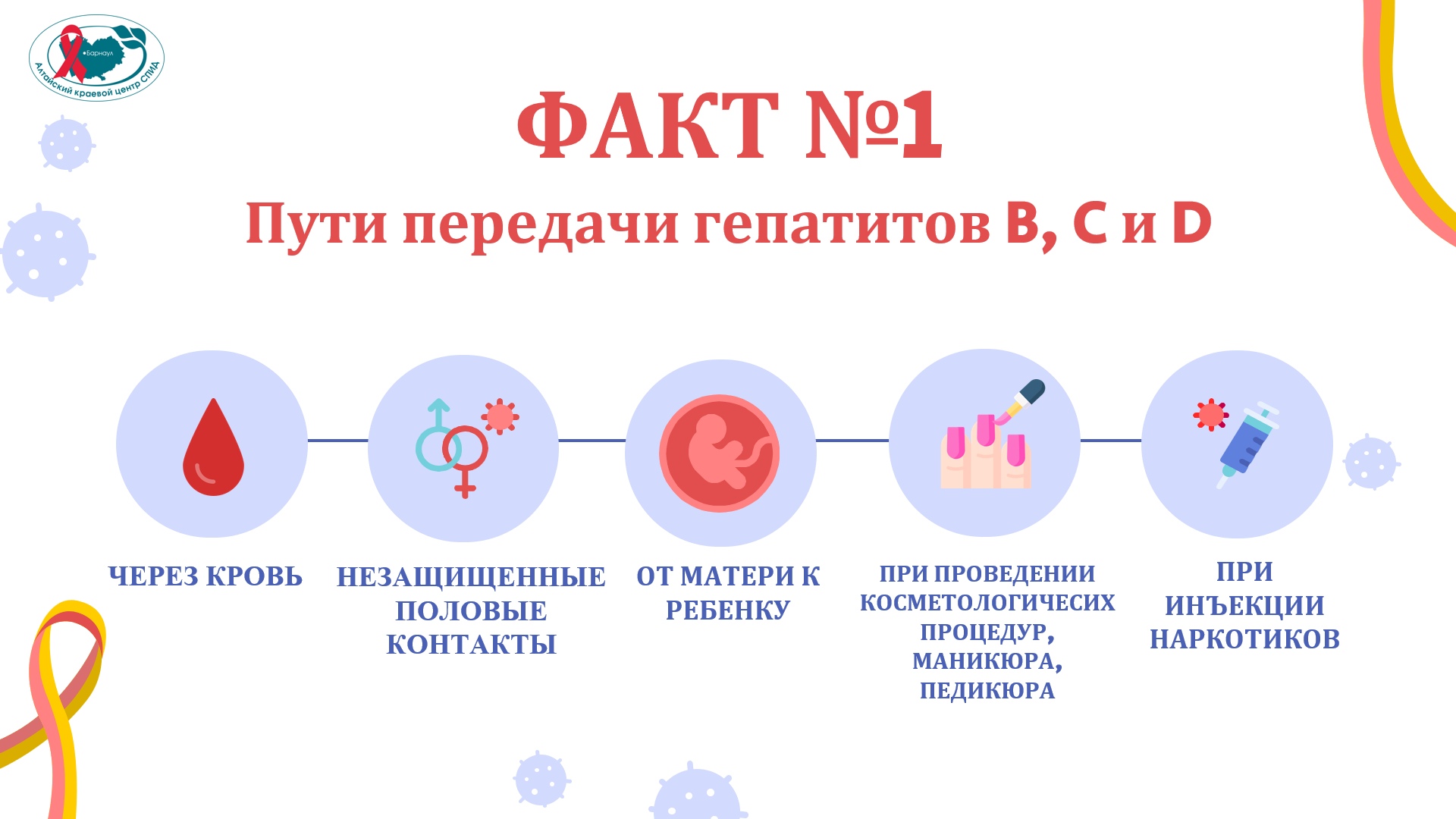 Барнаул
Алтайский краевой центр СПИД

ФАКТ №1

Пути передачи гепатитов B, C и D

ЧЕРЕЗ КРОВЬ

НЕЗАЩИЩЕННЫЕ ПОЛОВЫЕ КОНТАКТЫ

ОТ МАТЕРИ К РЕБЕНКУ

ПРИ ПРОВЕДЕНИИ КОСМЕТОЛОГИЧЕСИХ ПРОЦЕДУР, МАНИКЮРА, ПЕДИКЮРА

ПРИ ИНЪЕКЦИИ НАРКОТИКОВ